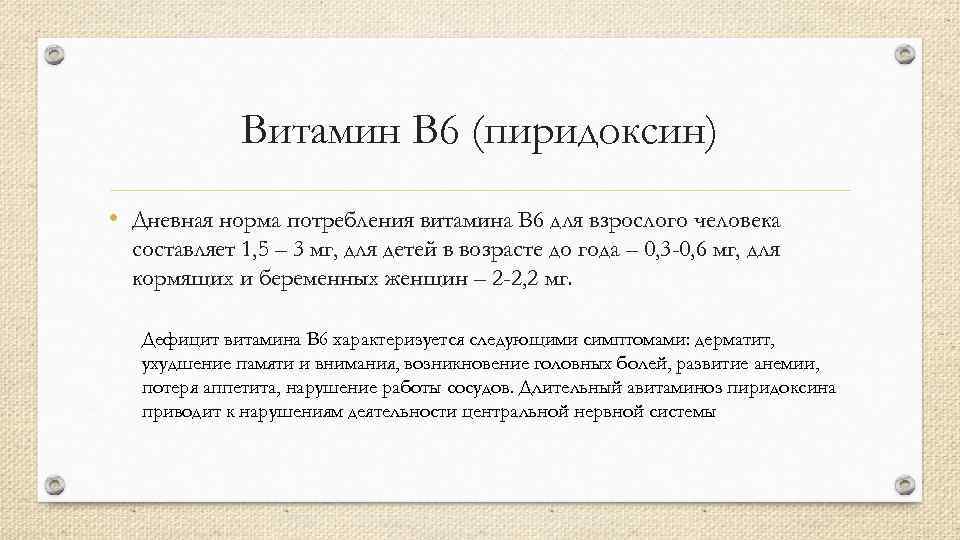 Витамин В6 (пиридоксин)

• Дневная норма потребления витамина В6 для взрослого человека составляет 1,5 – 3 мг, для детей в возрасте до года – 0,3-0,6 мг, для кормящих и беременных женщин – 2-2,2 мг.

Дефицит витамина В6 характеризуется следующими симптомами: дерматит, ухудшение памяти и внимания, возникновение головных болей, развитие анемии, потеря аппетита, нарушение работы сосудов. Длительный авитаминоз пиридоксина приводит к нарушениям деятельности центральной нервной системы